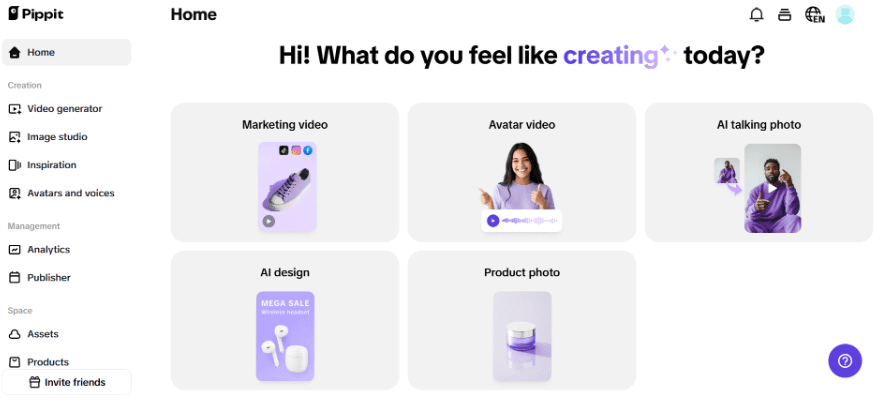 Pippit

Home

Creation

Video generator

Image studio

Inspiration

Avatars and voices

Management

Analytics

Publisher

Space

Assets

Products

Invite friends

Home

EN

Hi! What do you feel like creating today?

Marketing video

Avatar video

AI talking photo

AI design

MEGA SALE
Wireless headset

Product photo